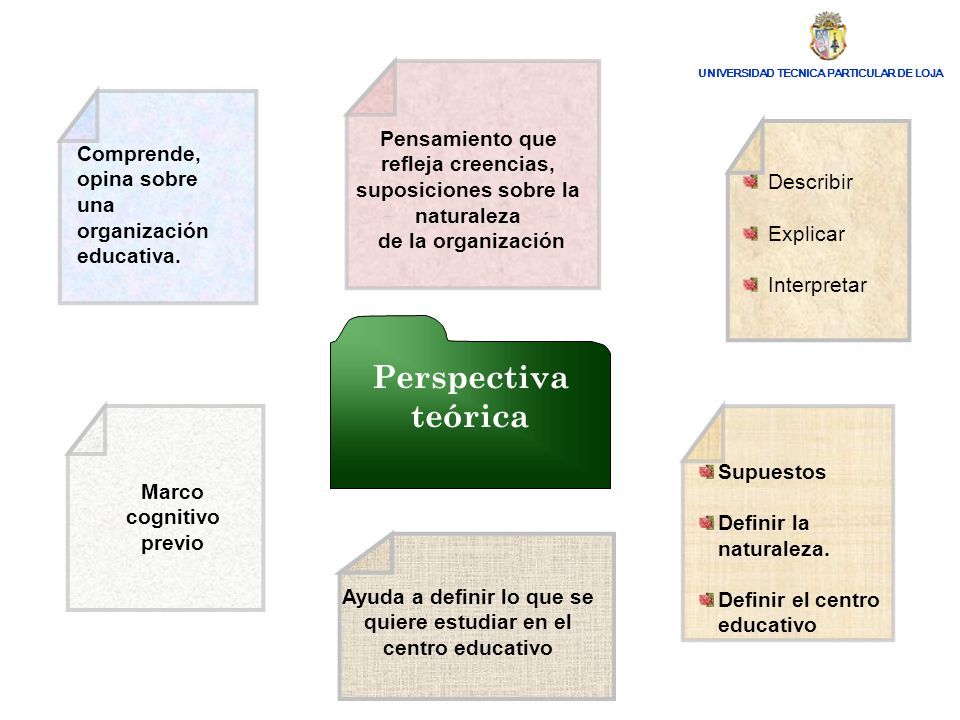 UNIVERSIDAD TECNICA PARTICULAR DE LOJA

Comprende, opina sobre una organización educativa.

Pensamiento que refleja creencias, suposiciones sobre la naturaleza de la organización

Describir

Explicar

Interpretar

Perspectiva teórica

Marco cognitivo previo

Ayuda a definir lo que se quiere estudiar en el centro educativo

Supuestos

Definir la naturaleza.

Definir el centro educativo